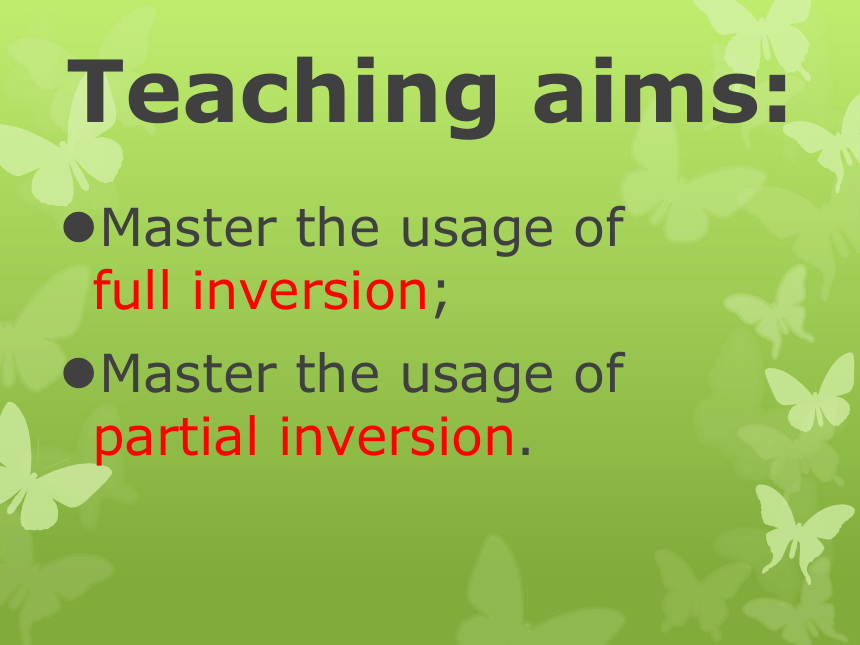 Teaching aims:

●Master the usage of full inversion;

●Master the usage of partial inversion.